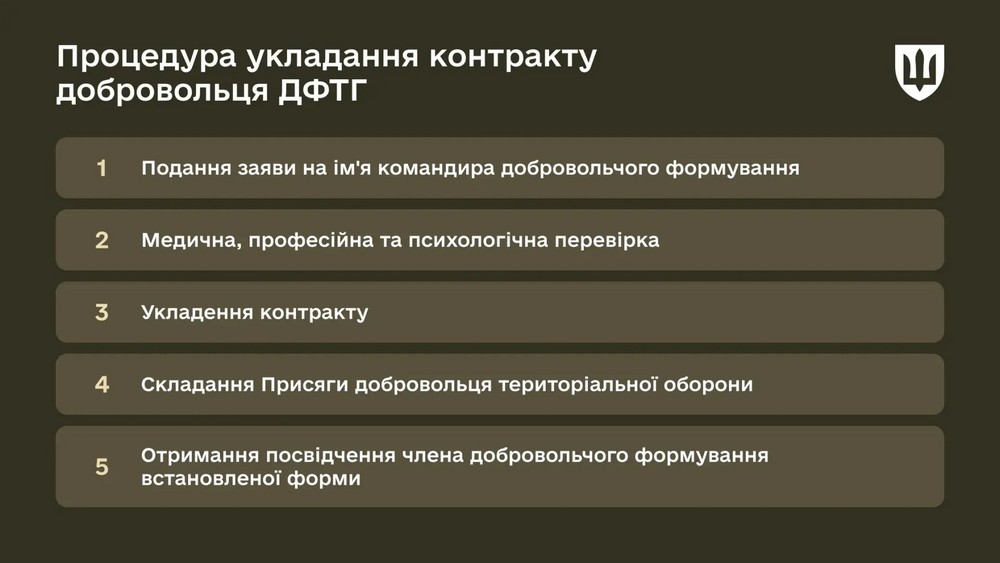 Процедура укладання контракту добровольця ДФТГ

1 Подання заяви на ім'я командира добровольчого формування

2 Медична, професійна та психологічна перевірка

3 Укладення контракту

4 Складання Присяги добровольця територіальної оборони

5 Отримання посвідчення члена добровольчого формування встановленої форми